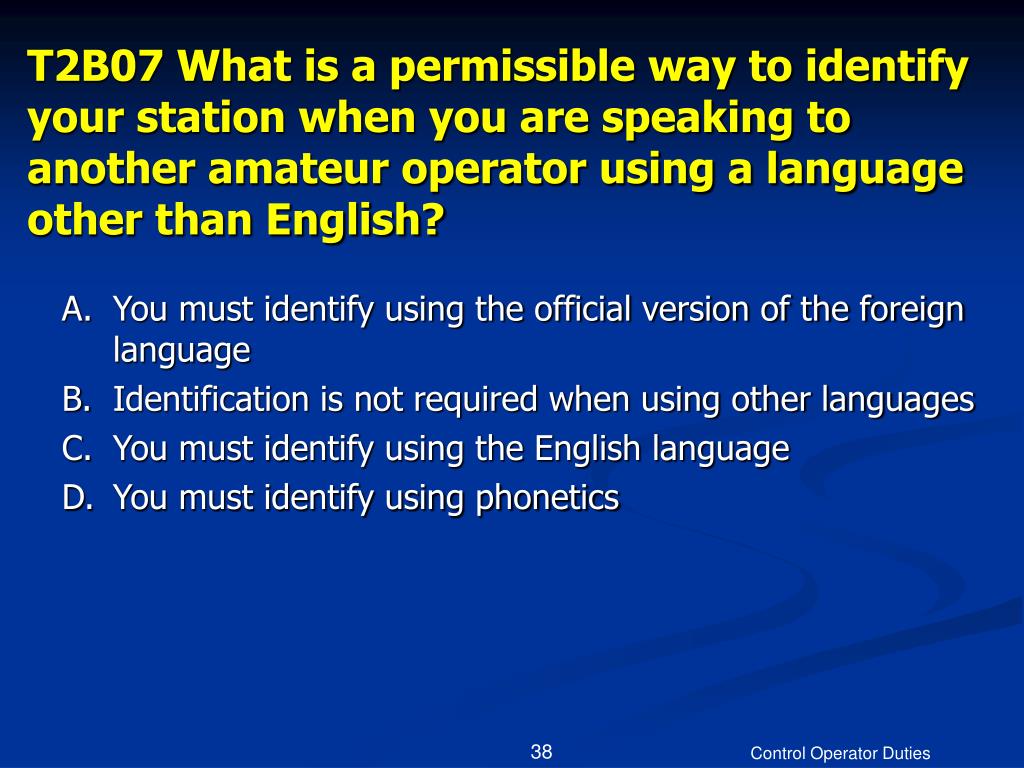 T2B07 What is a permissible way to identify your station when you are speaking to another amateur operator using a language other than English?

A. You must identify using the official version of the foreign language
B. Identification is not required when using other languages
C. You must identify using the English language
D. You must identify using phonetics

38

Control Operator Duties